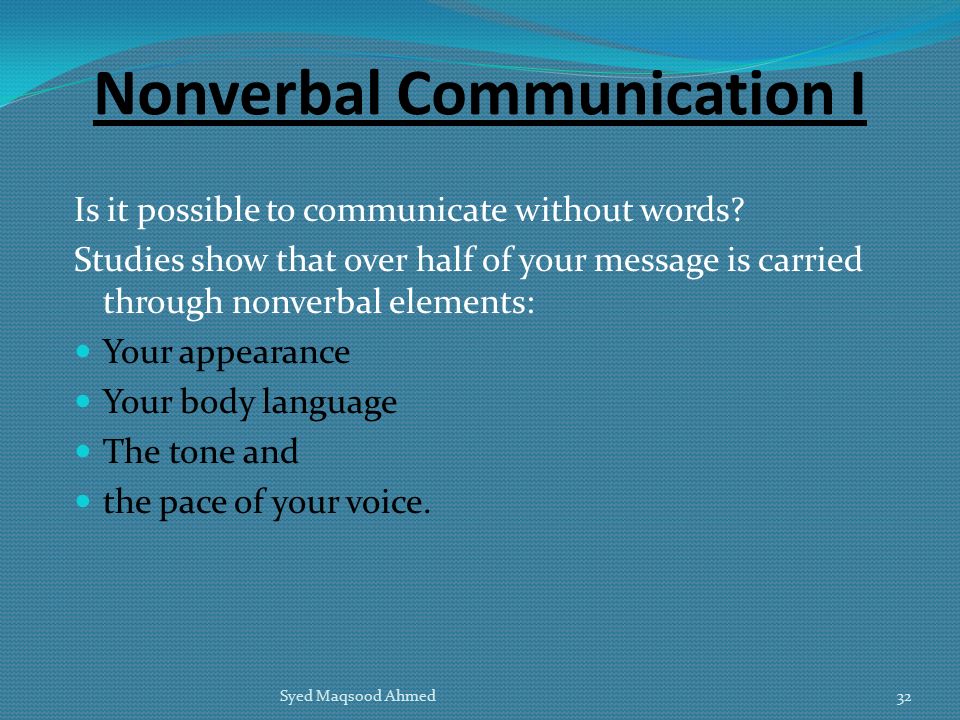 Nonverbal Communication I

Is it possible to communicate without words?

Studies show that over half of your message is carried through nonverbal elements:

- Your appearance
- Your body language
- The tone and
- the pace of your voice.

Syed Maqsood Ahmed

32